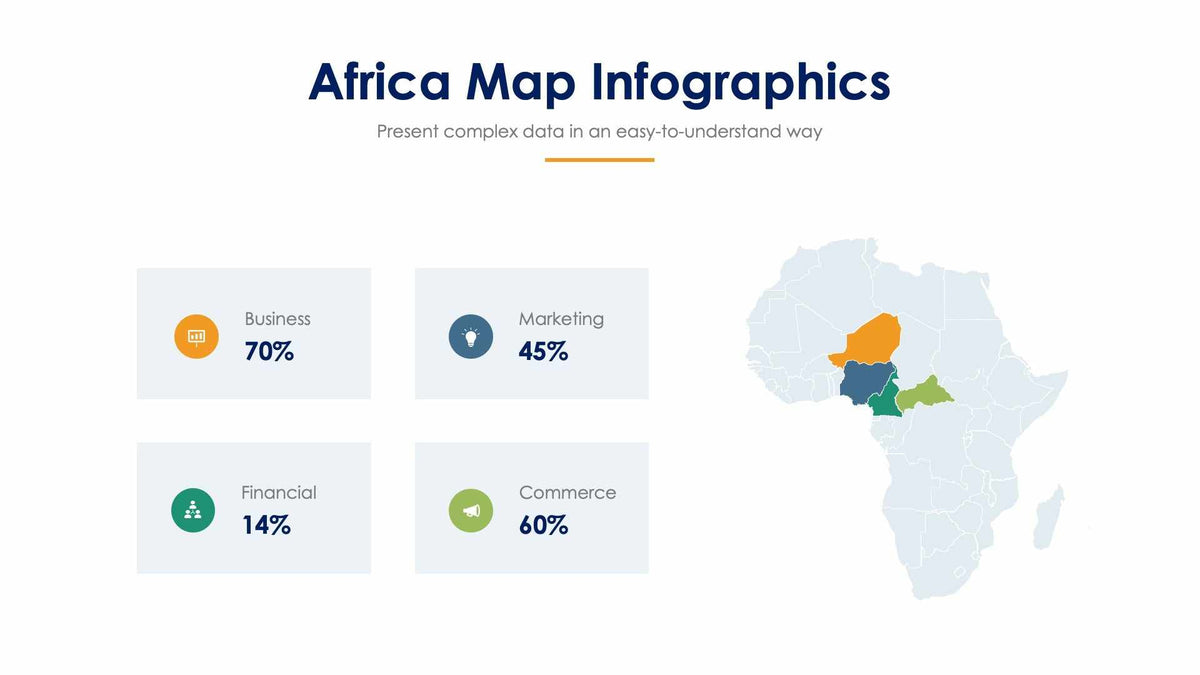 Africa Map Infographics

Present complex data in an easy-to-understand way

Business
70%

Marketing
45%

Financial
14%

Commerce
60%